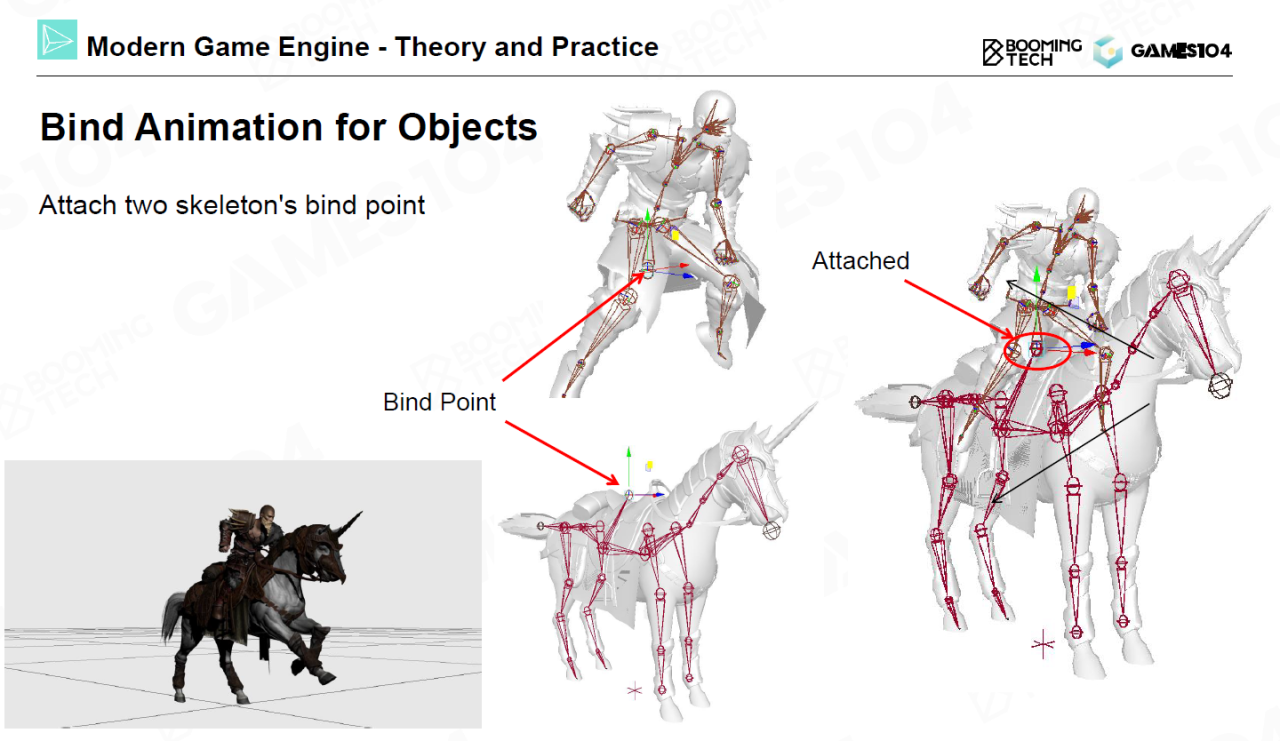 Modern Game Engine - Theory and Practice

BOOMING TECH GAMES104

Bind Animation for Objects

Attach two skeleton's bind point

Attached

Bind Point